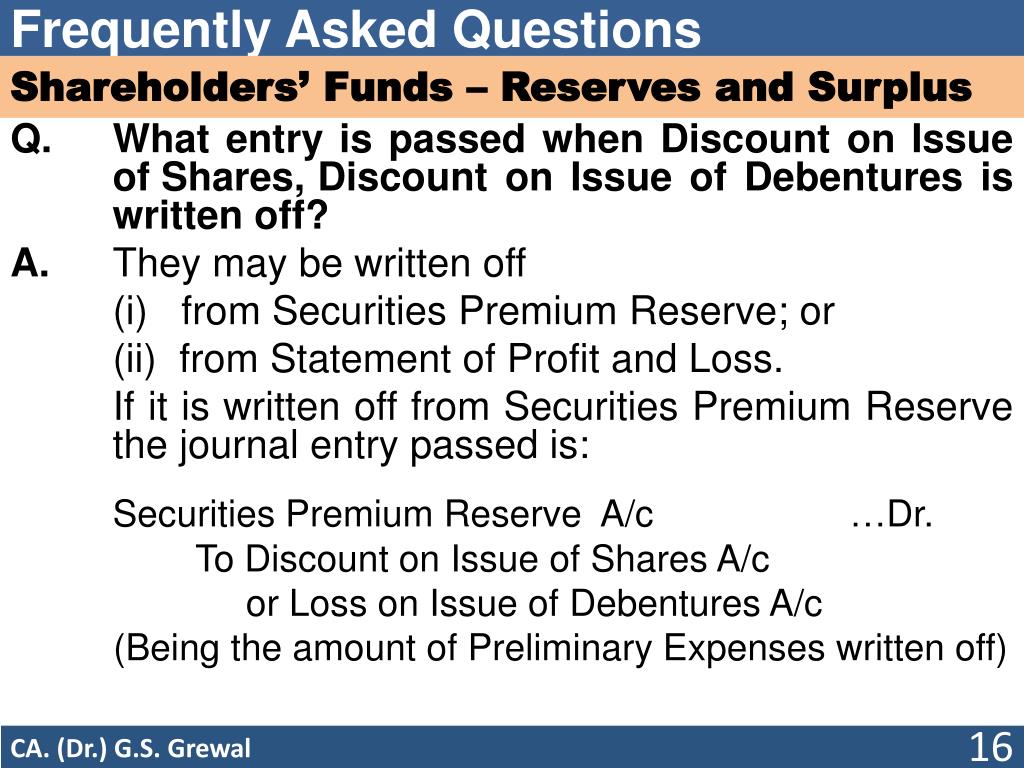 Frequently Asked Questions

Shareholders' Funds – Reserves and Surplus

Q. What entry is passed when Discount on Issue of Shares, Discount on Issue of Debentures is written off?

A. They may be written off

(i) from Securities Premium Reserve; or

(ii) from Statement of Profit and Loss.

If it is written off from Securities Premium Reserve the journal entry passed is:

Securities Premium Reserve A/c …Dr.

To Discount on Issue of Shares A/c

or Loss on Issue of Debentures A/c

(Being the amount of Preliminary Expenses written off)

CA. (Dr.) G.S. Grewal

16